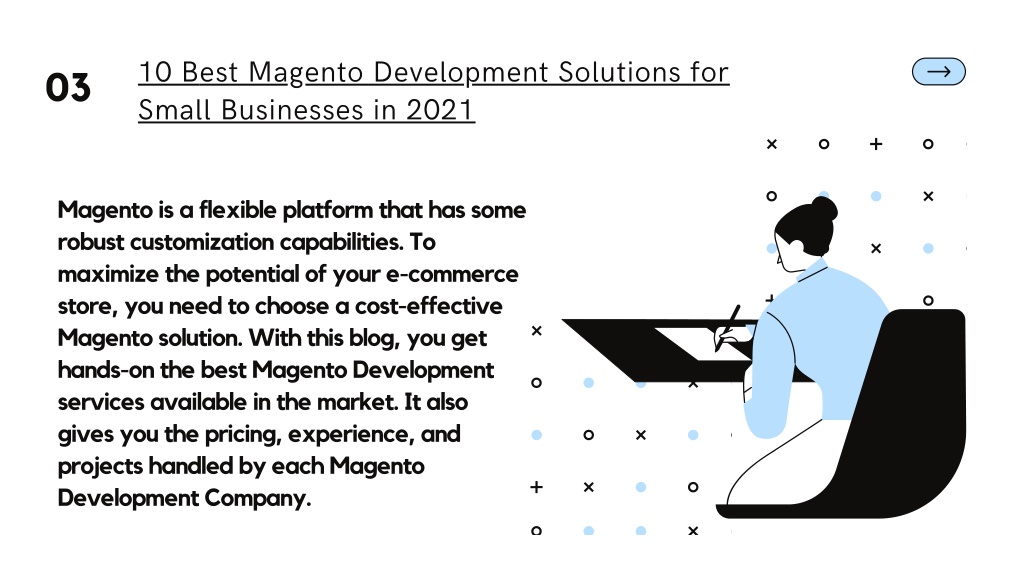 03

10 Best Magento Development Solutions for Small Businesses in 2021

→

Magento is a flexible platform that has some robust customization capabilities. To maximize the potential of your e-commerce store, you need to choose a cost-effective Magento solution. With this blog, you get hands-on the best Magento Development services available in the market. It also gives you the pricing, experience, and projects handled by each Magento Development Company.